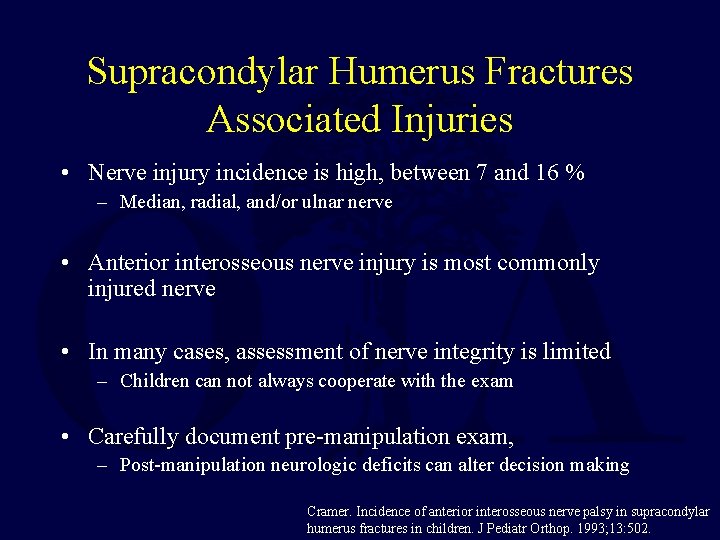 Supracondylar Humerus Fractures
Associated Injuries

• Nerve injury incidence is high, between 7 and 16 %
– Median, radial, and/or ulnar nerve

• Anterior interosseous nerve injury is most commonly injured nerve

• In many cases, assessment of nerve integrity is limited
– Children can not always cooperate with the exam

• Carefully document pre-manipulation exam,
– Post-manipulation neurologic deficits can alter decision making

Cramer. Incidence of anterior interosseous nerve palsy in supracondylar humerus fractures in children. J Pediatr Orthop. 1993;13:502.